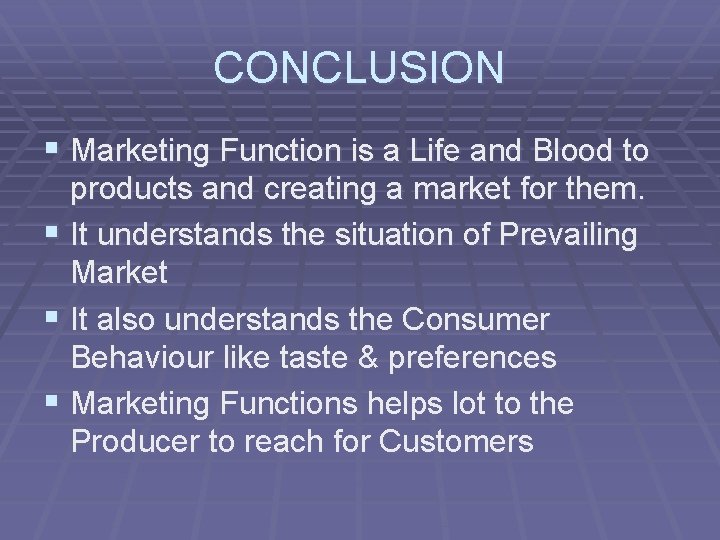 CONCLUSION

▪ Marketing Function is a Life and Blood to products and creating a market for them.
▪ It understands the situation of Prevailing Market
▪ It also understands the Consumer Behaviour like taste & preferences
▪ Marketing Functions helps lot to the Producer to reach for Customers